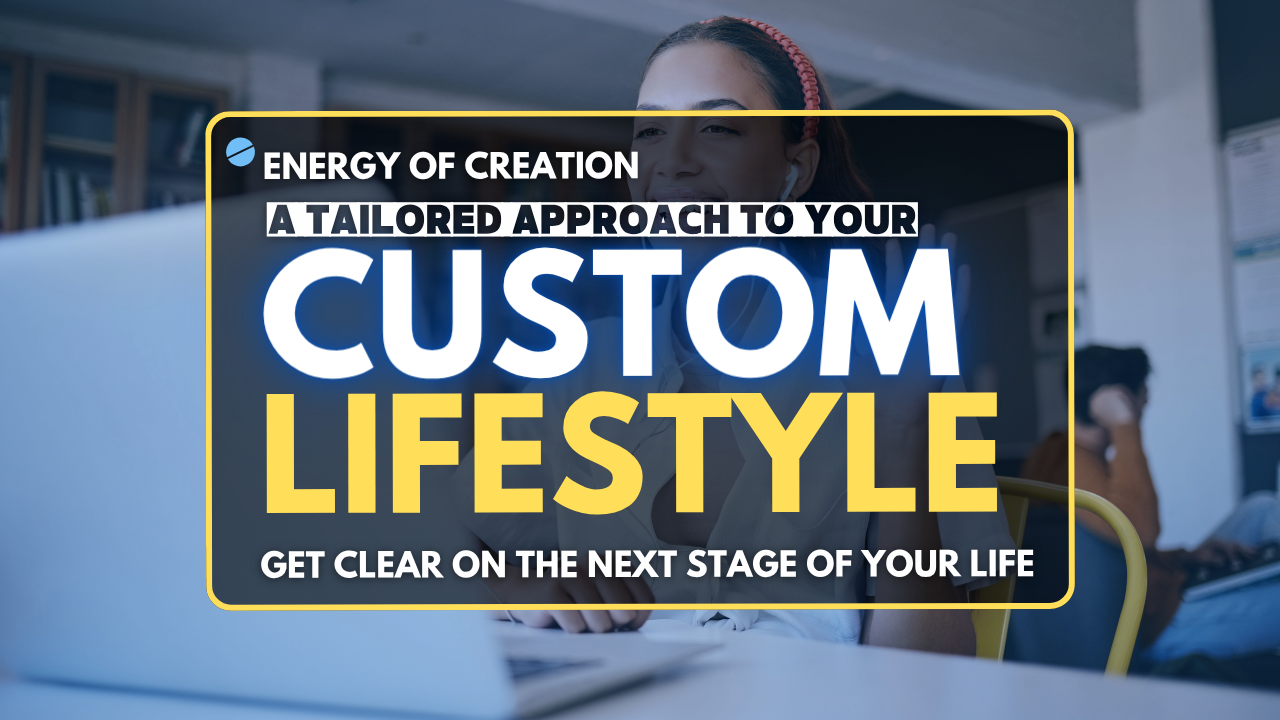 ENERGY OF CREATION

A TAILORED APPROACH TO YOUR

CUSTOM LIFESTYLE

GET CLEAR ON THE NEXT STAGE OF YOUR LIFE